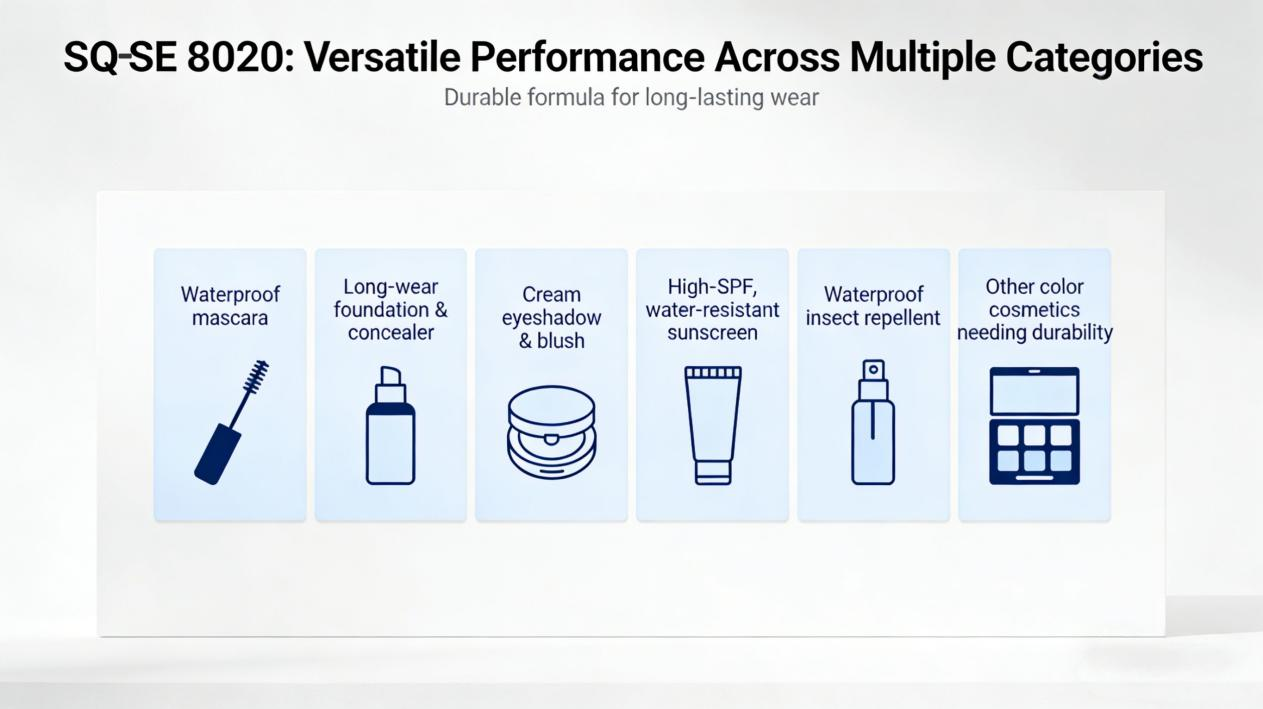 SQ-SE 8020: Versatile Performance Across Multiple Categories

Durable formula for long-lasting wear

Waterproof mascara

Long-wear foundation & concealer

Cream eyeshadow & blush

High-SPF, water-resistant sunscreen

Waterproof insect repellent

Other color cosmetics needing durability